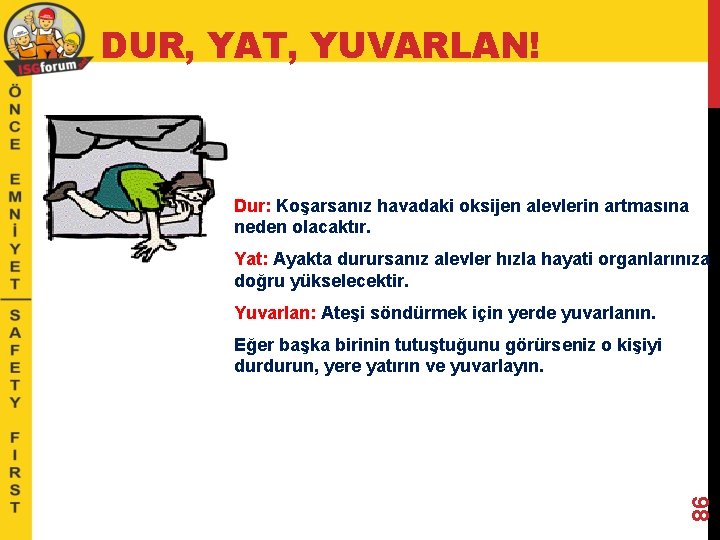 ISGforum

DUR, YAT, YUVARLAN!

ÖNCE EMNİYET

SAFETY FIRST

Dur: Koşarsanız havadaki oksijen alevlerin artmasına neden olacaktır.

Yat: Ayakta durursanız alevler hızla hayati organlarınıza doğru yükselecektir.

Yuvarlan: Ateşi söndürmek için yerde yuvarlanın.

Eğer başka birinin tutuştuğunu görürseniz o kişiyi durdurun, yere yatırın ve yuvarlayın.

86